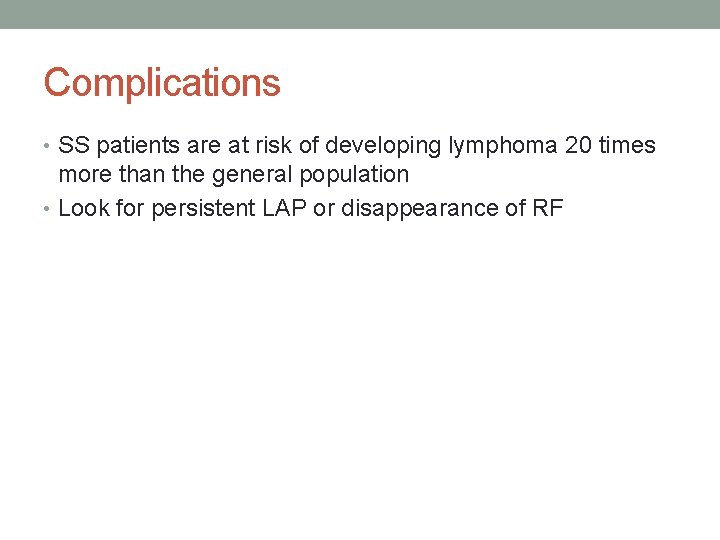 Complications

• SS patients are at risk of developing lymphoma 20 times more than the general population
• Look for persistent LAP or disappearance of RF